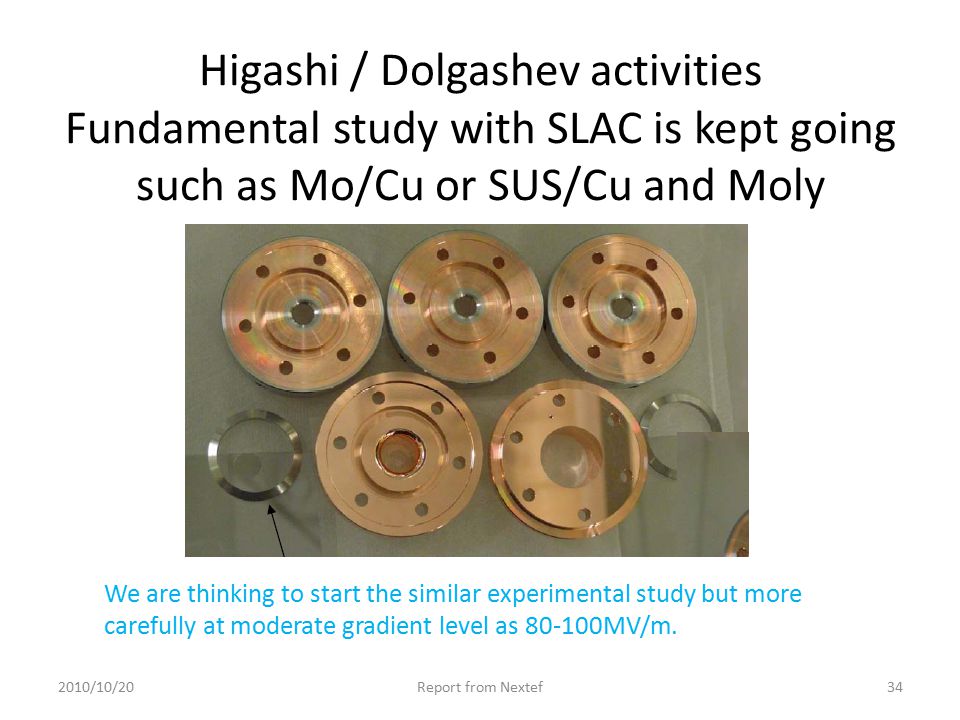 Higashi / Dolgashev activities
Fundamental study with SLAC is kept going such as Mo/Cu or SUS/Cu and Moly

We are thinking to start the similar experimental study but more carefully at moderate gradient level as 80-100MV/m.

2010/10/20

Report from Nextef

34